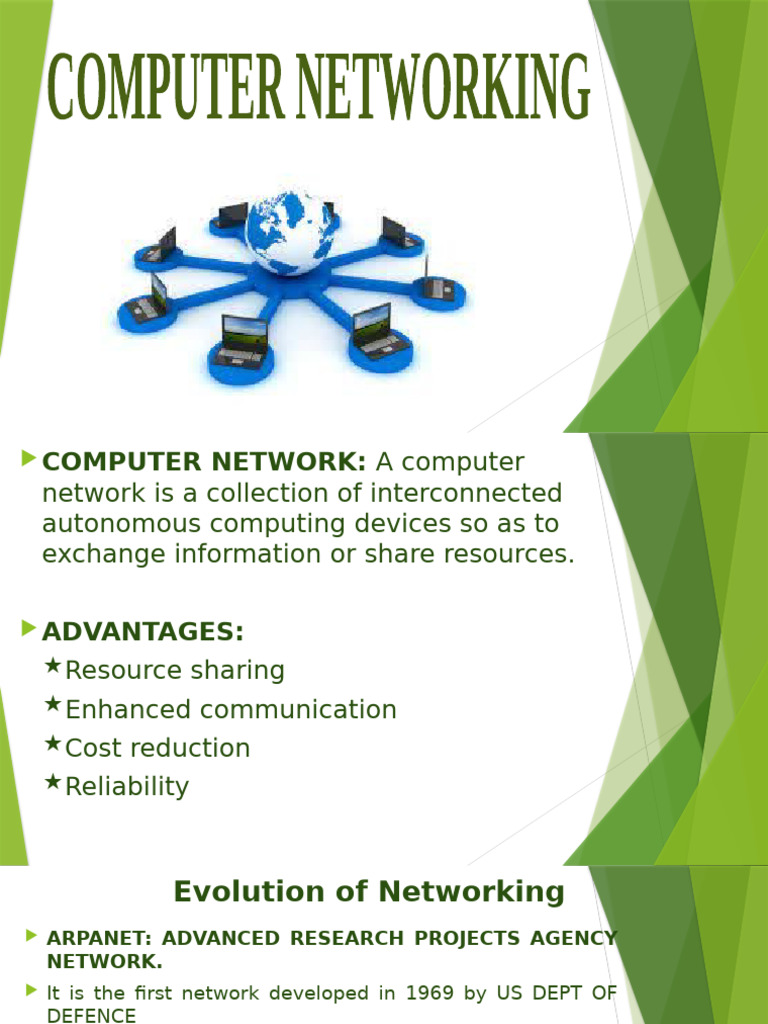 COMPUTER NETWORKING

COMPUTER NETWORK: A computer network is a collection of interconnected autonomous computing devices so as to exchange information or share resources.

ADVANTAGES:
Resource sharing
Enhanced communication
Cost reduction
Reliability

Evolution of Networking

ARPANET: ADVANCED RESEARCH PROJECTS AGENCY NETWORK.

It is the first network developed in 1969 by US DEPT OF DEFENCE